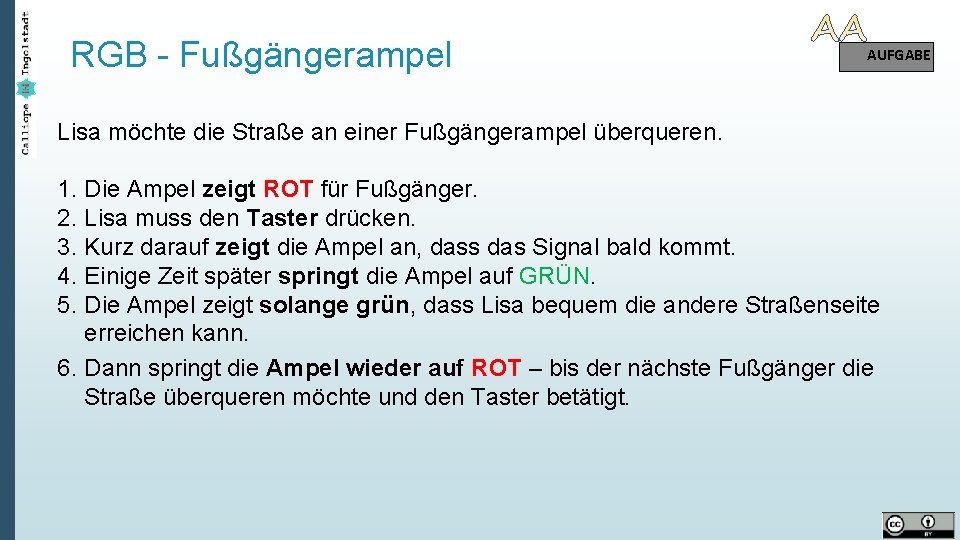 Calliope Ingolstadt

RGB - Fußgängerampel

AA

AUFGABE

Lisa möchte die Straße an einer Fußgängerampel überqueren.

1. Die Ampel zeigt ROT für Fußgänger.
2. Lisa muss den Taster drücken.
3. Kurz darauf zeigt die Ampel an, dass das Signal bald kommt.
4. Einige Zeit später springt die Ampel auf GRÜN.
5. Die Ampel zeigt solange grün, dass Lisa bequem die andere Straßenseite erreichen kann.
6. Dann springt die Ampel wieder auf ROT – bis der nächste Fußgänger die Straße überqueren möchte und den Taster betätigt.

cc BY